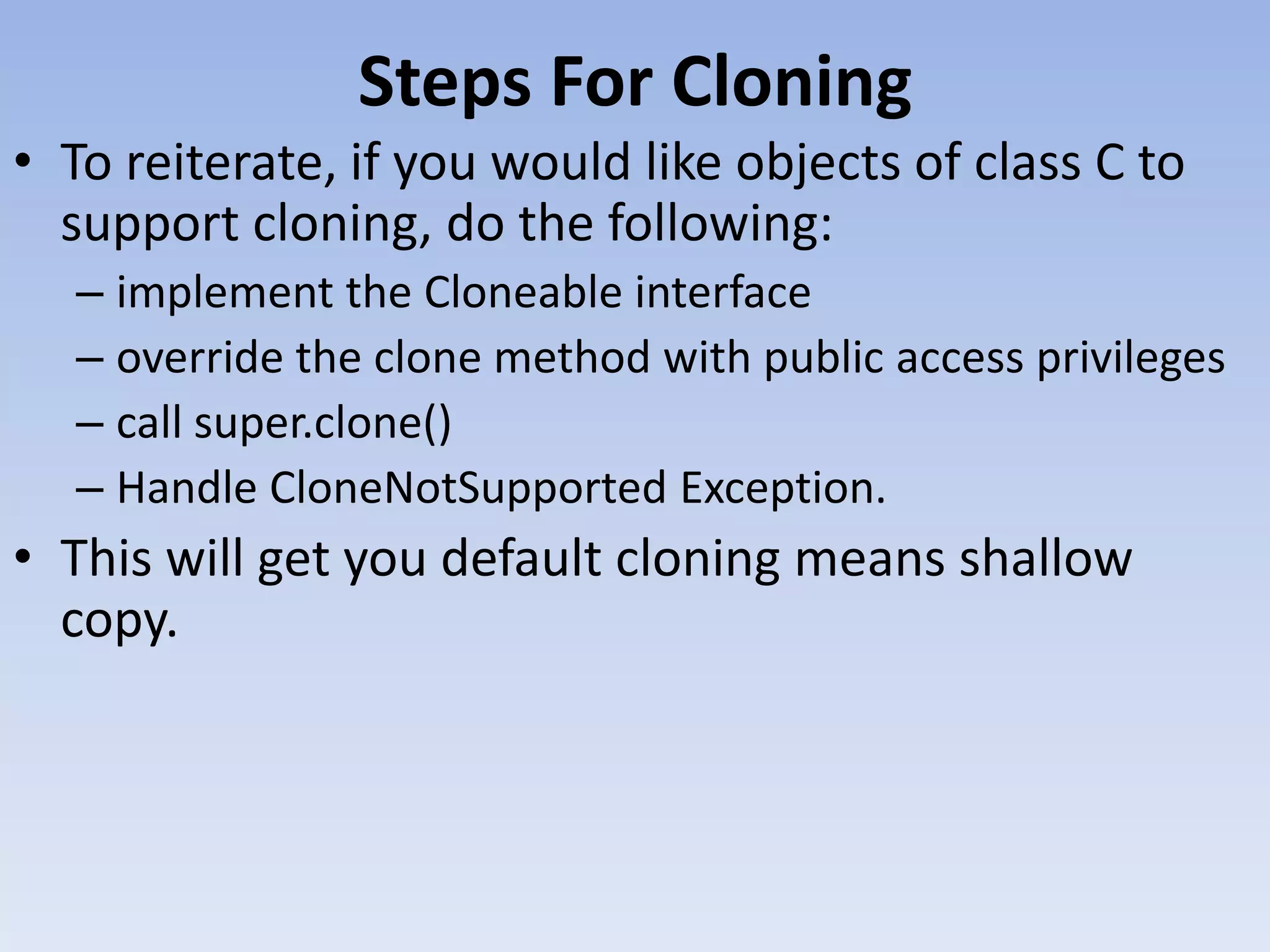 Steps For Cloning

• To reiterate, if you would like objects of class C to support cloning, do the following:
– implement the Cloneable interface
– override the clone method with public access privileges
– call super.clone()
– Handle CloneNotSupported Exception.

• This will get you default cloning means shallow copy.